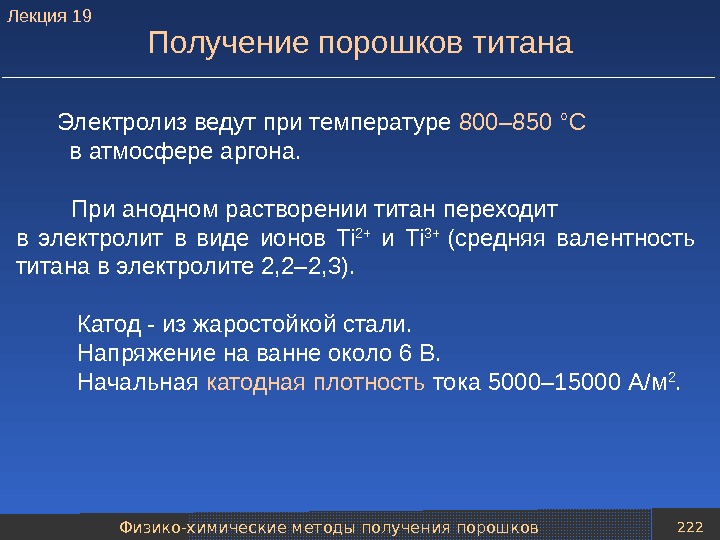 Лекция 19

Получение порошков титана

Электролиз ведут при температуре 800–850 °С в атмосфере аргона.

При анодном растворении титан переходит в электролит в виде ионов $Ti^{2+}$ и $Ti^{3+}$ (средняя валентность титана в электролите 2,2–2,3).

Катод - из жаростойкой стали.
Напряжение на ванне около 6 В.
Начальная катодная плотность тока 5000–15000 А/м$^2$.

Физико-химические методы получения порошков

222